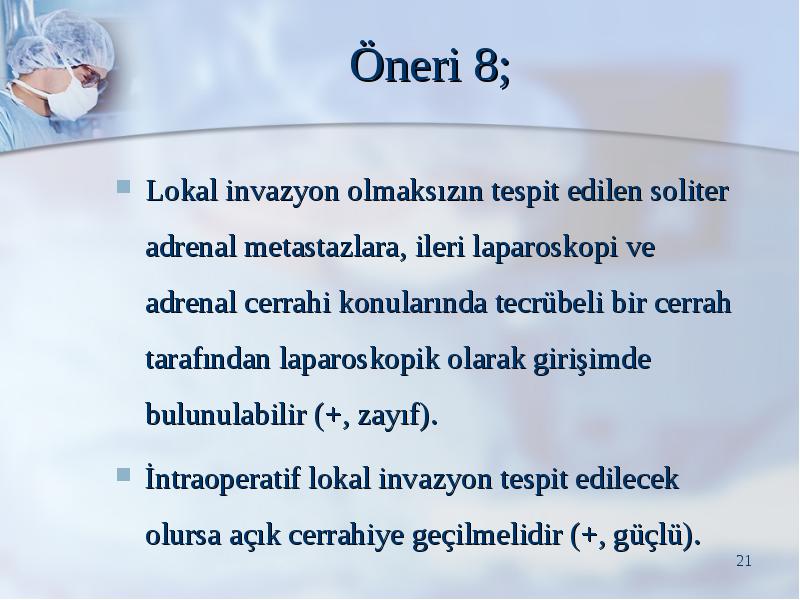 Öneri 8;

Lokal invazyon olmaksızın tespit edilen soliter adrenal metastazlara, ileri laparoskopi ve adrenal cerrahi konularında tecrübeli bir cerrah tarafından laparoskopik olarak girişimde bulunulabilir (+, zayıf).

İntraoperatif lokal invazyon tespit edilecek olursa açık cerrahiye geçilmelidir (+, güçlü).

21